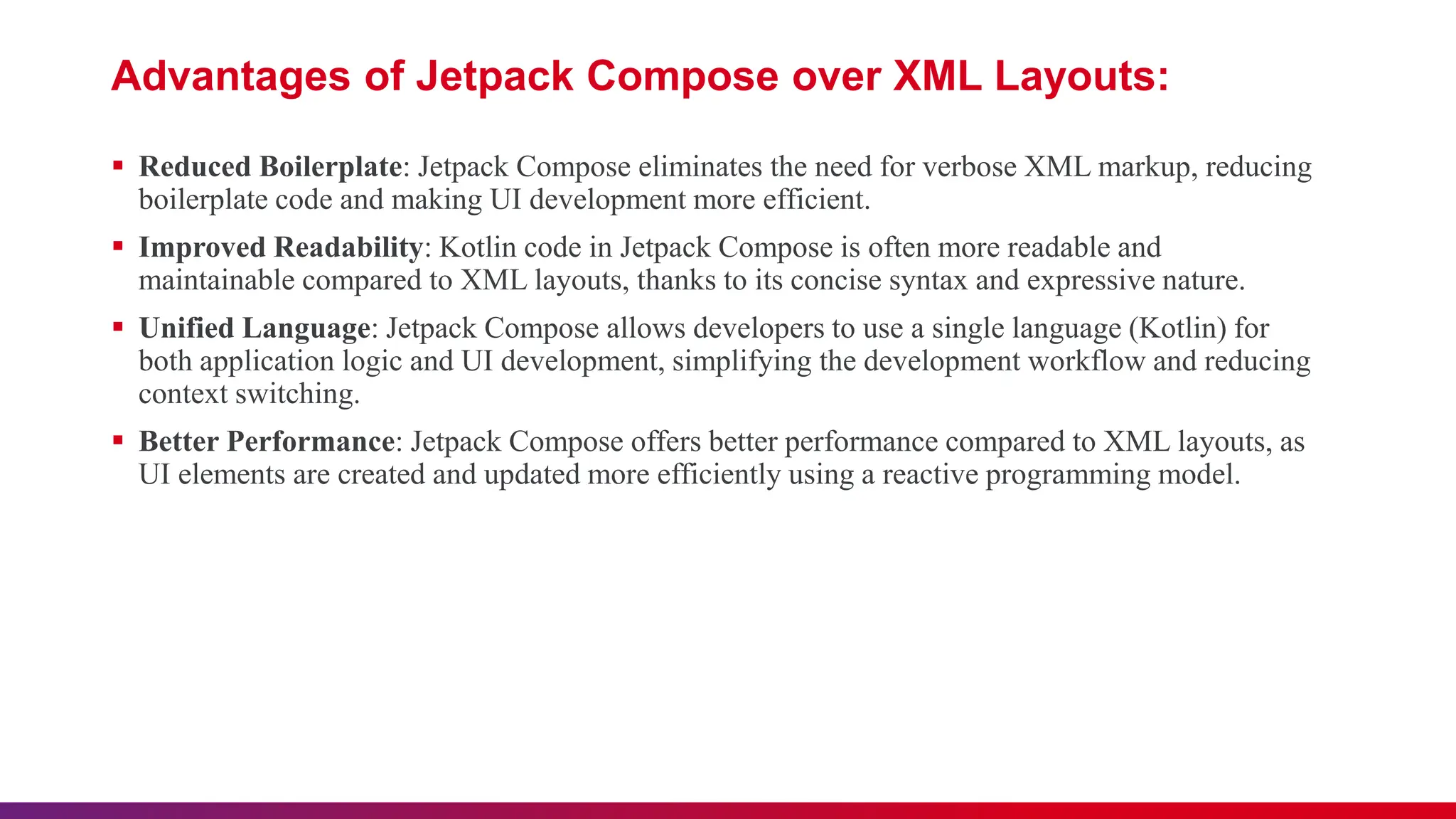 Advantages of Jetpack Compose over XML Layouts:

▪ Reduced Boilerplate: Jetpack Compose eliminates the need for verbose XML markup, reducing boilerplate code and making UI development more efficient.

▪ Improved Readability: Kotlin code in Jetpack Compose is often more readable and maintainable compared to XML layouts, thanks to its concise syntax and expressive nature.

▪ Unified Language: Jetpack Compose allows developers to use a single language (Kotlin) for both application logic and UI development, simplifying the development workflow and reducing context switching.

▪ Better Performance: Jetpack Compose offers better performance compared to XML layouts, as UI elements are created and updated more efficiently using a reactive programming model.